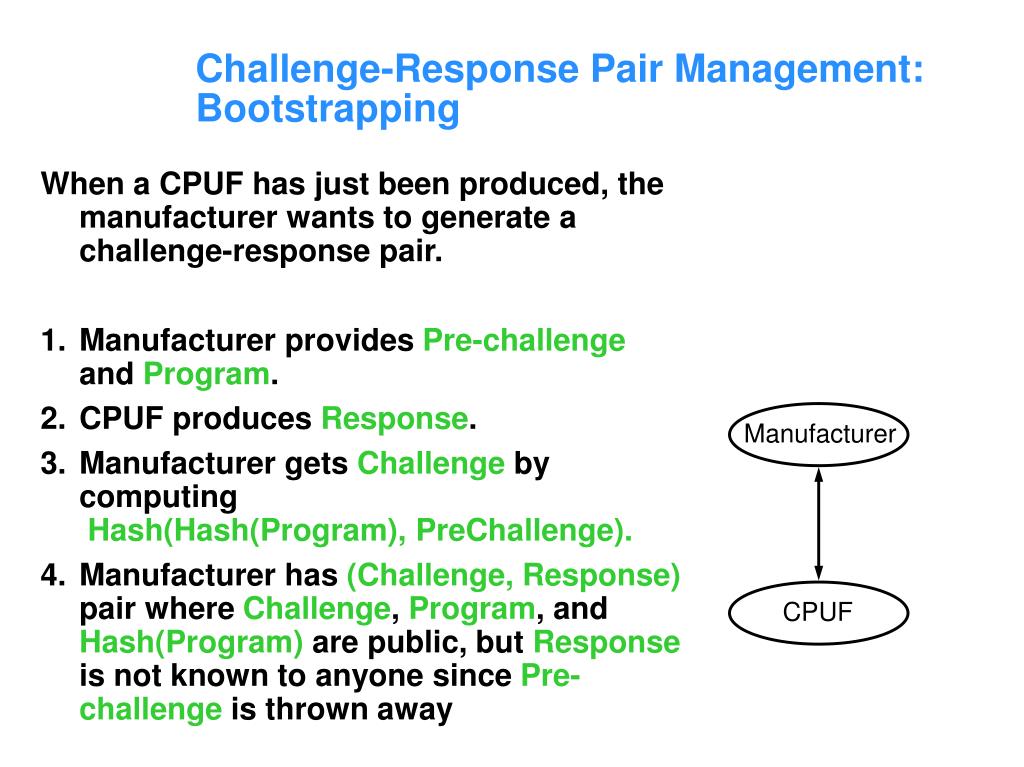 Challenge-Response Pair Management: Bootstrapping

When a CPUF has just been produced, the manufacturer wants to generate a challenge-response pair.

1. Manufacturer provides Pre-challenge and Program.
2. CPUF produces Response.
3. Manufacturer gets Challenge by computing Hash(Hash(Program), PreChallenge).
4. Manufacturer has (Challenge, Response) pair where Challenge, Program, and Hash(Program) are public, but Response is not known to anyone since Pre-challenge is thrown away

Manufacturer

CPUF